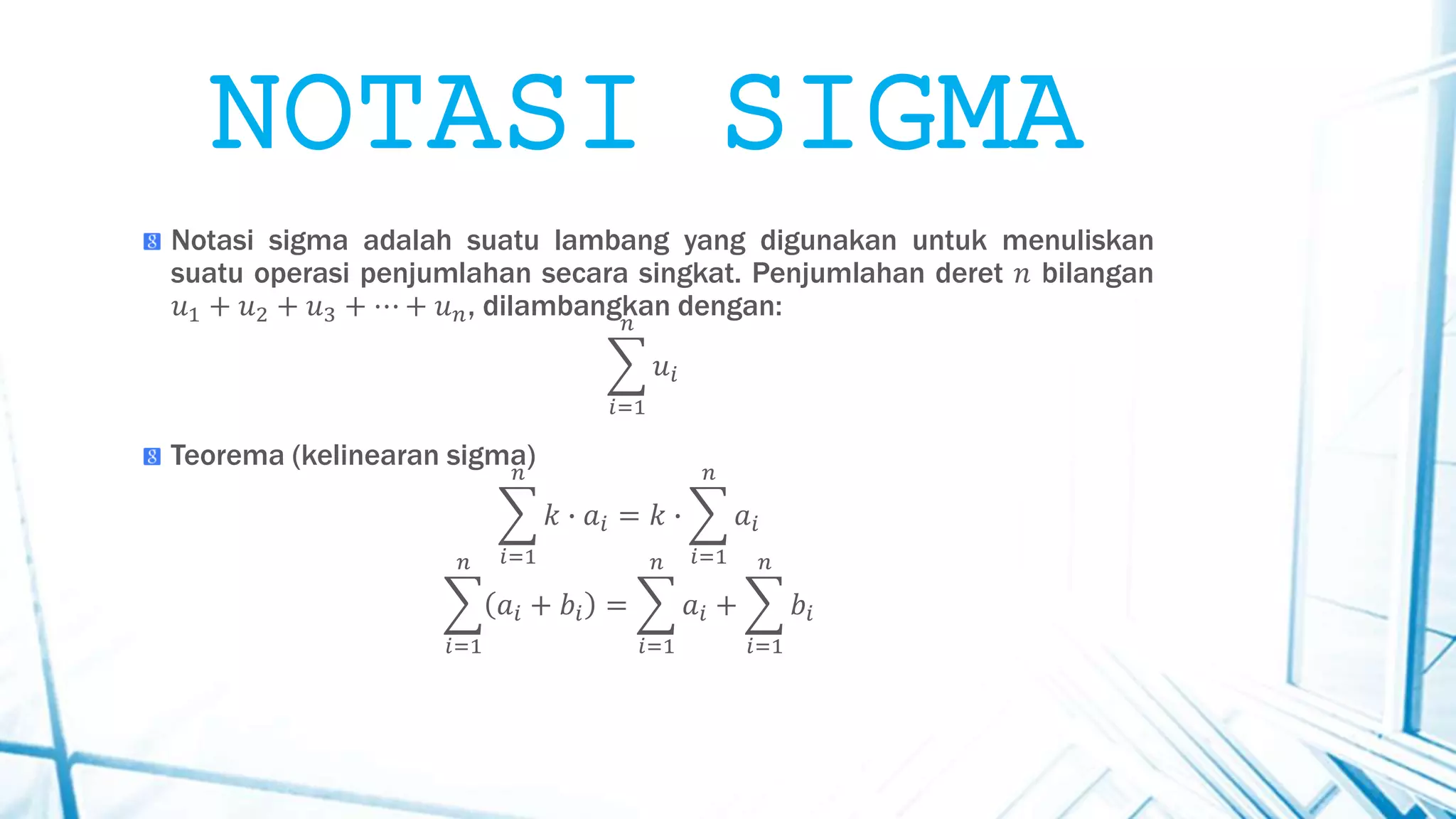 NOTASI SIGMA

Notasi sigma adalah suatu lambang yang digunakan untuk menuliskan suatu operasi penjumlahan secara singkat. Penjumlahan deret $n$ bilangan $u_1 + u_2 + u_3 + \cdots + u_n$, dilambangkan dengan:

$\sum_{i=1}^{n} u_i$

Teorema (kelinearan sigma)

$\sum_{i=1}^{n} k \cdot a_i = k \cdot \sum_{i=1}^{n} a_i$

$\sum_{i=1}^{n} (a_i + b_i) = \sum_{i=1}^{n} a_i + \sum_{i=1}^{n} b_i$